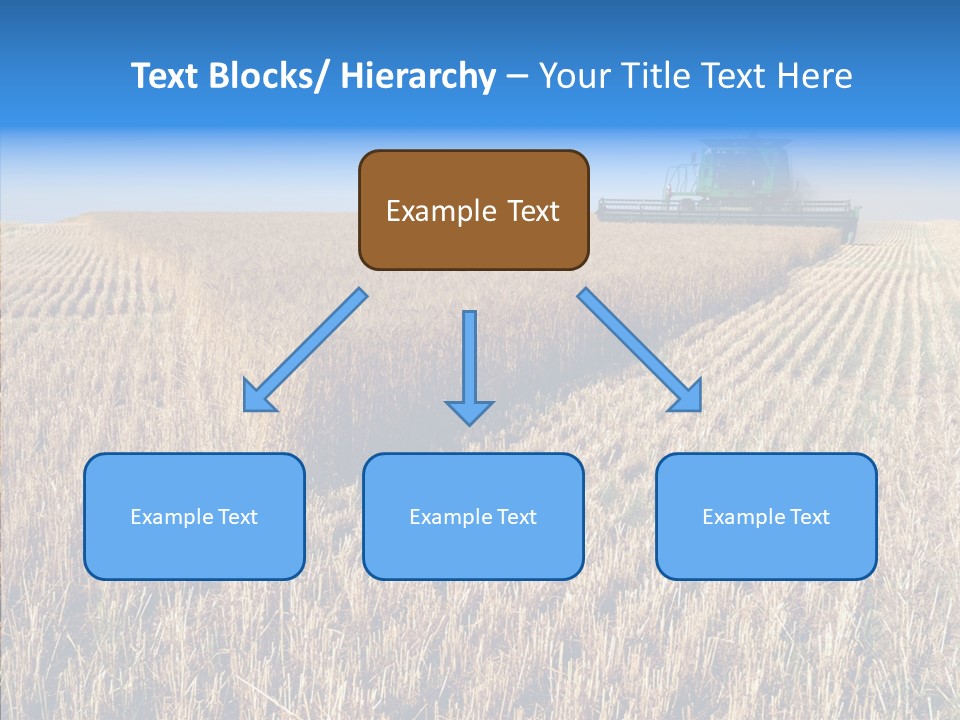 Text Blocks/ Hierarchy – Your Title Text Here

Example Text

Example Text

Example Text

Example Text